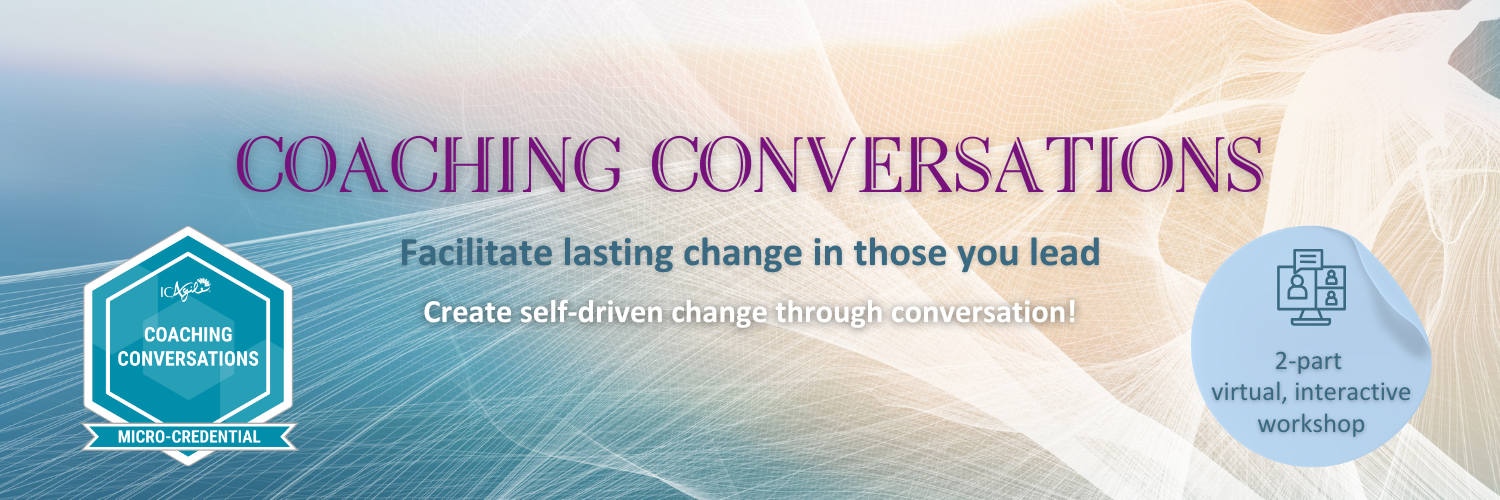 COACHING CONVERSATIONS

Facilitate lasting change in those you lead

Create self-driven change through conversation!

ICAgile
COACHING CONVERSATIONS
MICRO-CREDENTIAL

2-part virtual, interactive workshop